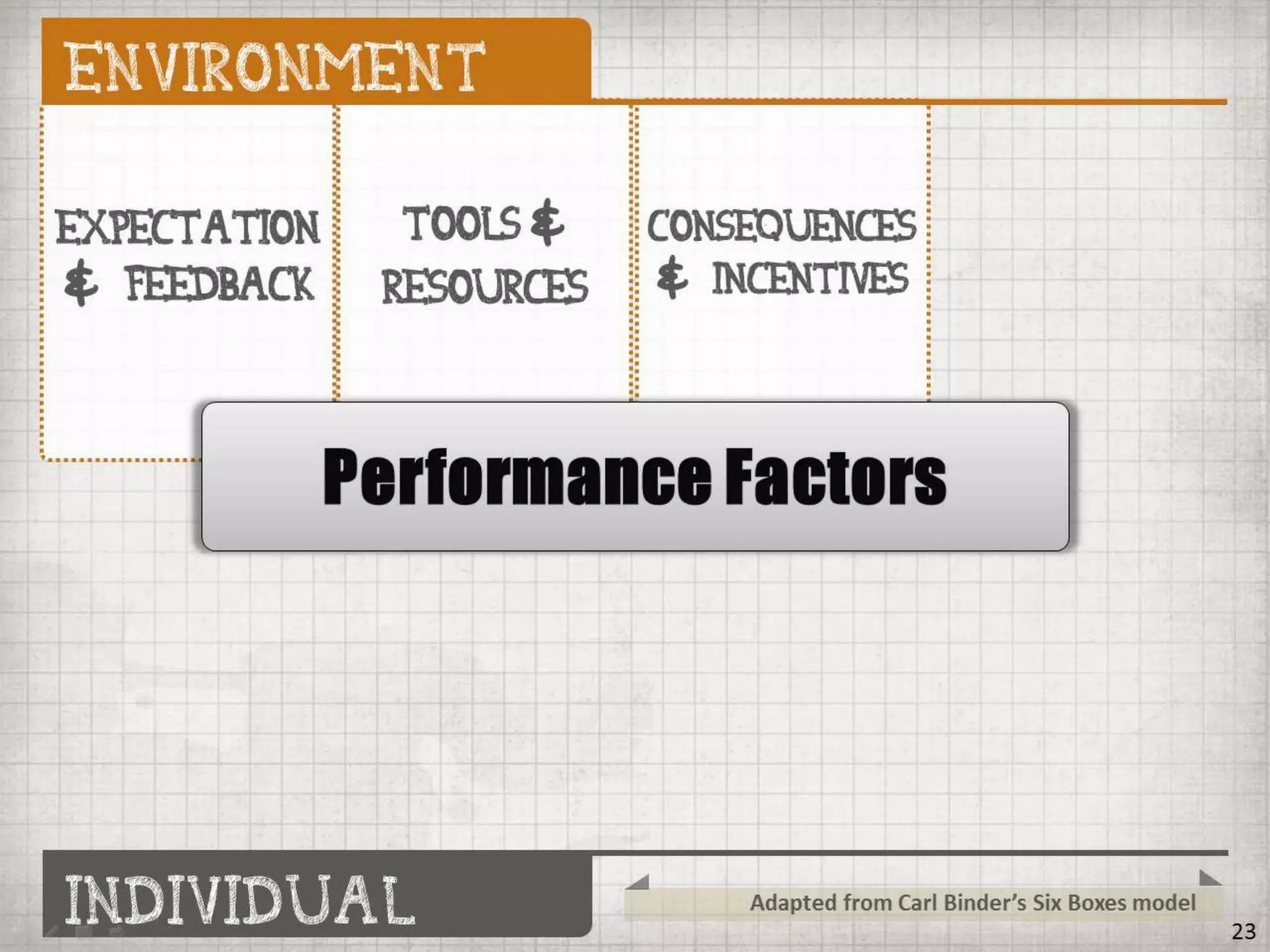 ENVIRONMENT

EXPECTATION & FEEDBACK

TOOLS & RESOURCES

CONSEQUENCES & INCENTIVES

Performance Factors

INDIVIDUAL

Adapted from Carl Binder's Six Boxes model

23